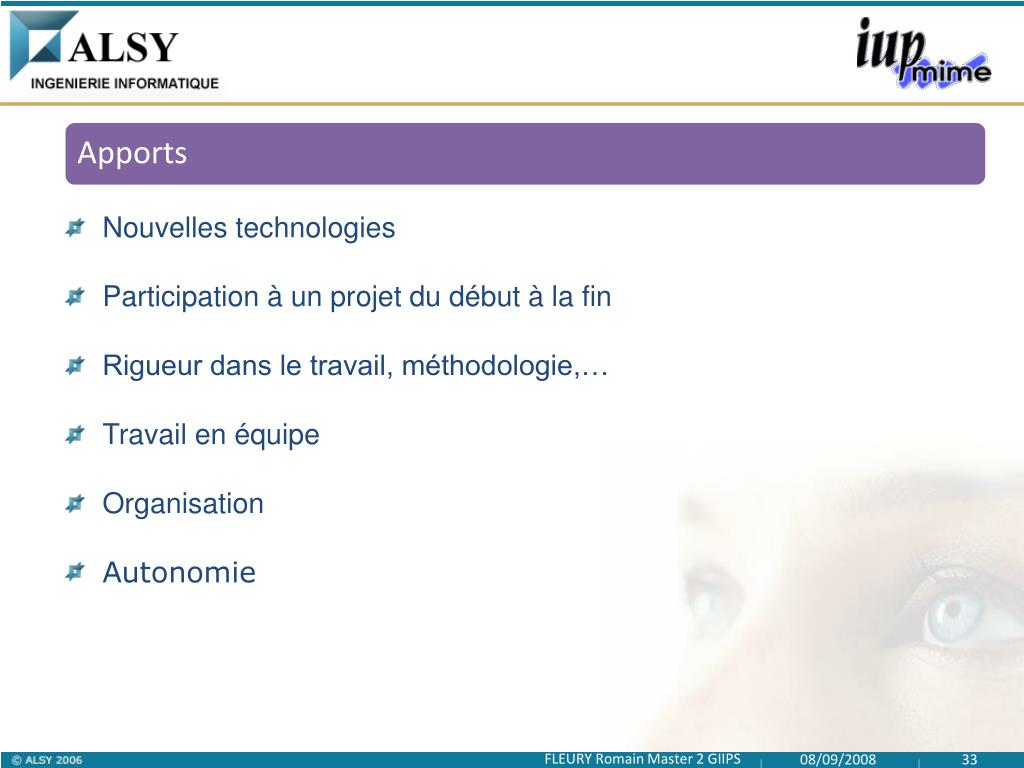 ALSY
INGENIERIE INFORMATIQUE

iup mime

Apports

Nouvelles technologies

Participation à un projet du début à la fin

Rigueur dans le travail, méthodologie,…

Travail en équipe

Organisation

Autonomie

© ALSY 2006

FLEURY Romain Master 2 GIIPS | 08/09/2008 | 33